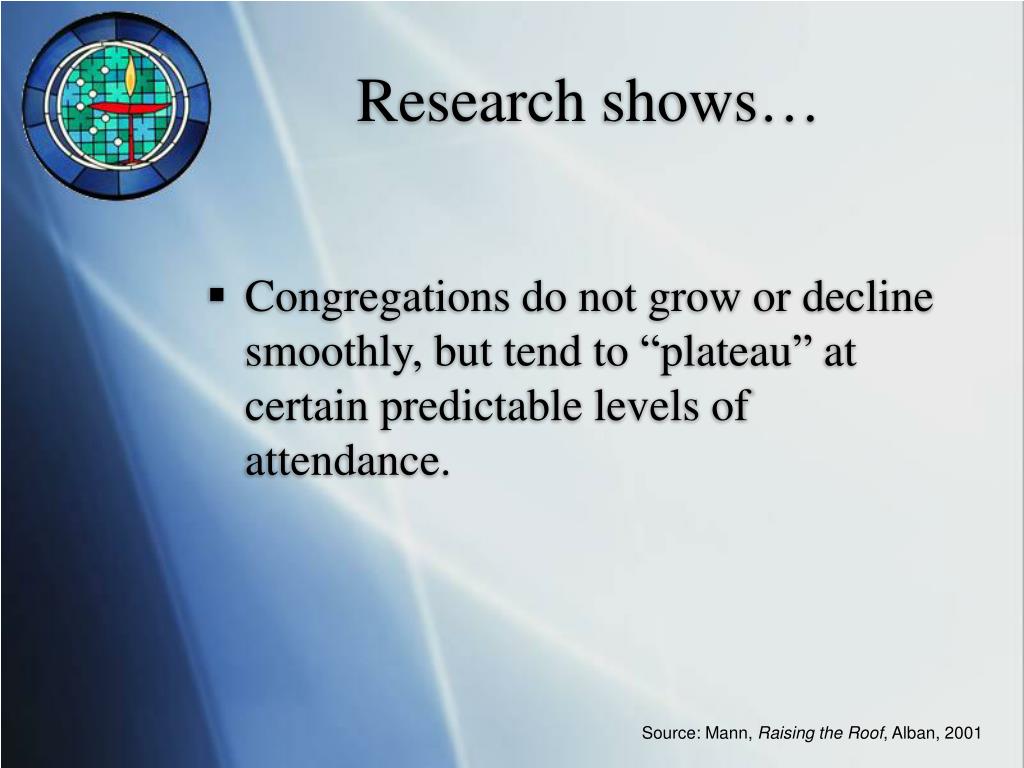 Research shows…

▪ Congregations do not grow or decline smoothly, but tend to “plateau” at certain predictable levels of attendance.

Source: Mann, Raising the Roof, Alban, 2001